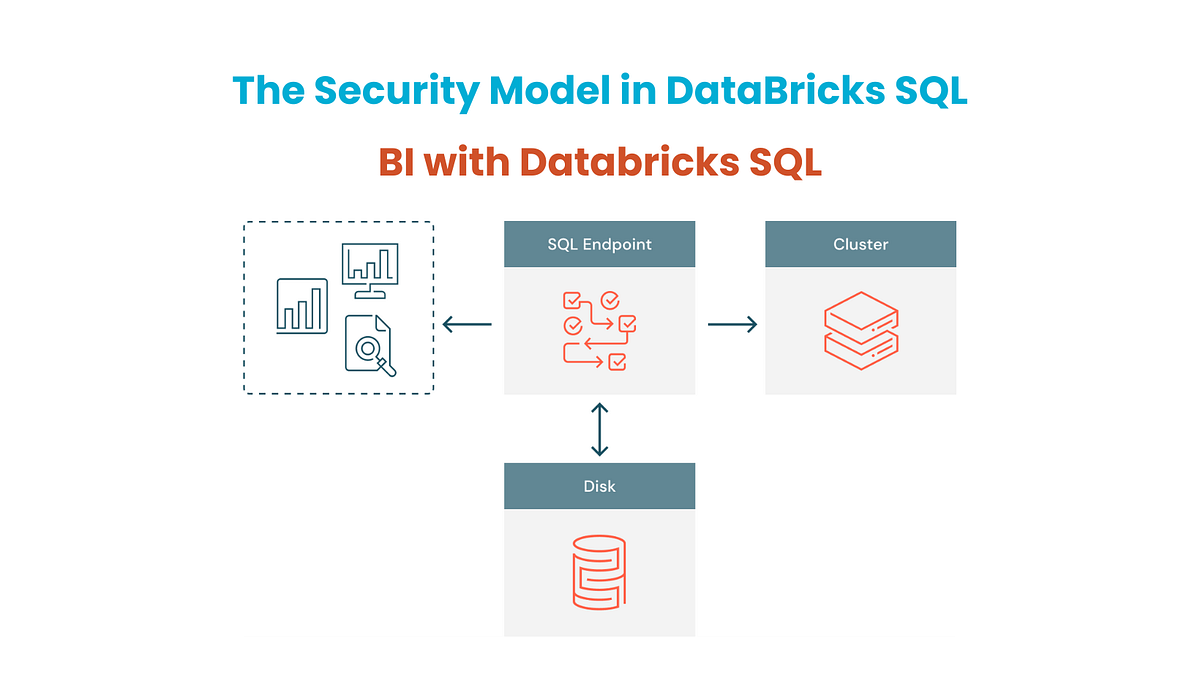 The Security Model in DataBricks SQL

BI with Databricks SQL

SQL Endpoint

Cluster

Disk